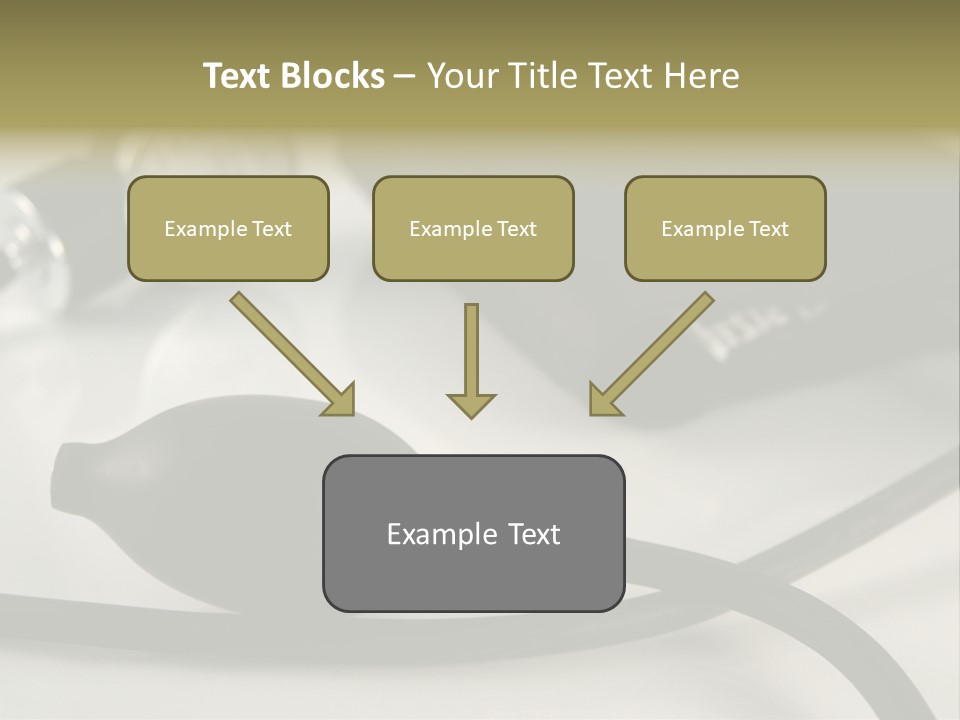 Text Blocks – Your Title Text Here

Example Text

Example Text

Example Text

Example Text